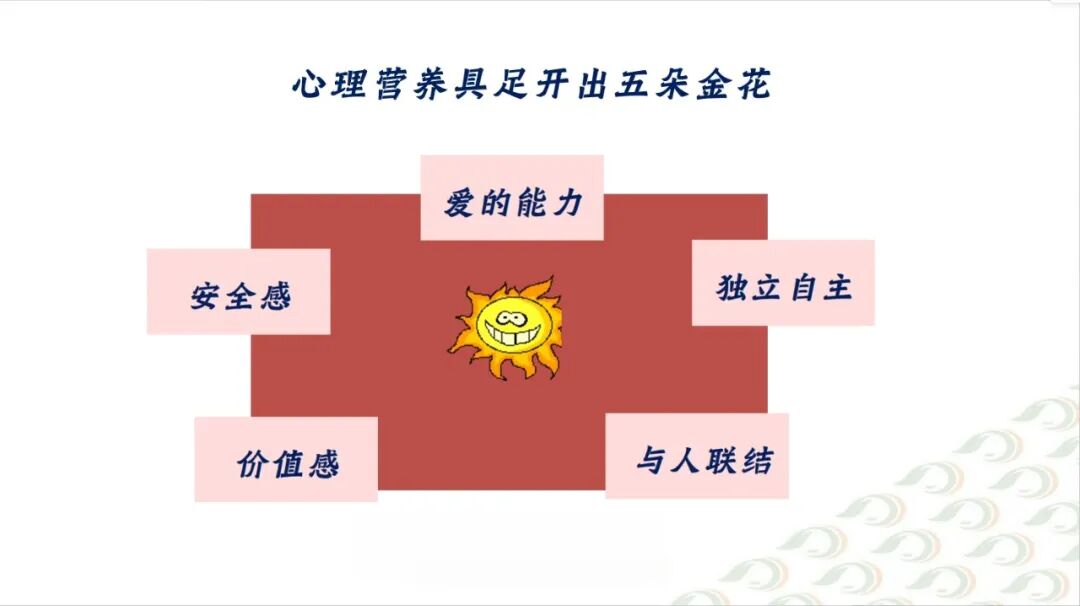 心理营养具足开出五朵金花

爱的能力

安全感

独立自主

价值感

与人联结